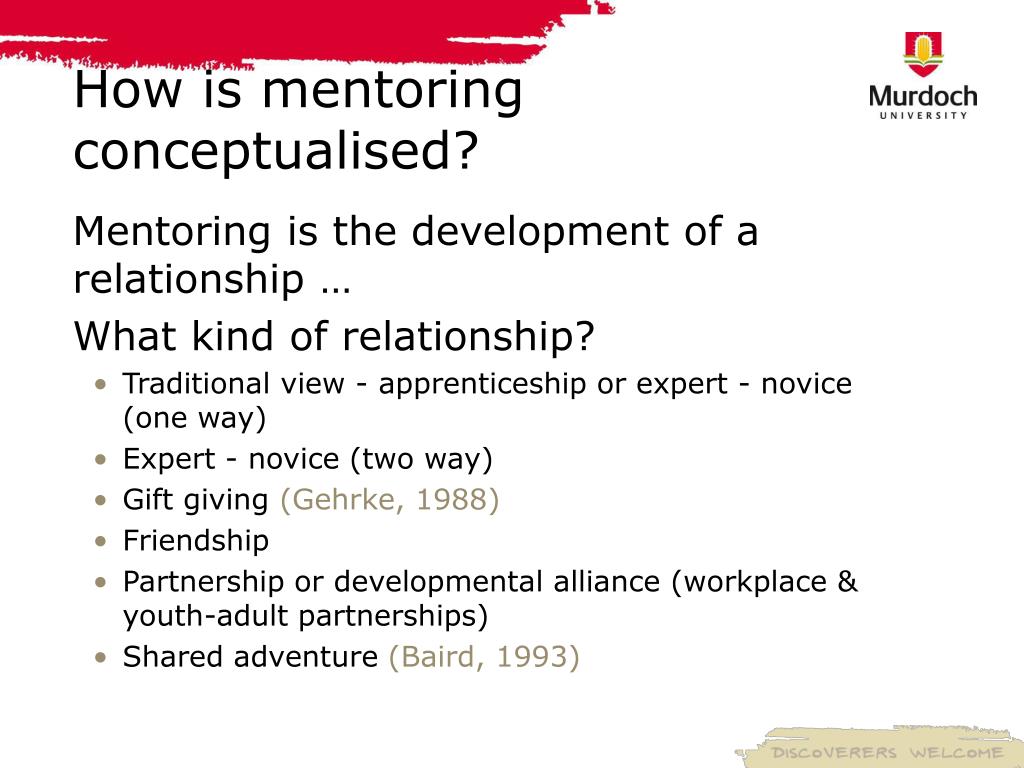 How is mentoring conceptualised?

Murdoch
UNIVERSITY

Mentoring is the development of a relationship …

What kind of relationship?

• Traditional view - apprenticeship or expert - novice (one way)
• Expert - novice (two way)
• Gift giving (Gehrke, 1988)
• Friendship
• Partnership or developmental alliance (workplace & youth-adult partnerships)
• Shared adventure (Baird, 1993)

DISCOVERERS WELCOME